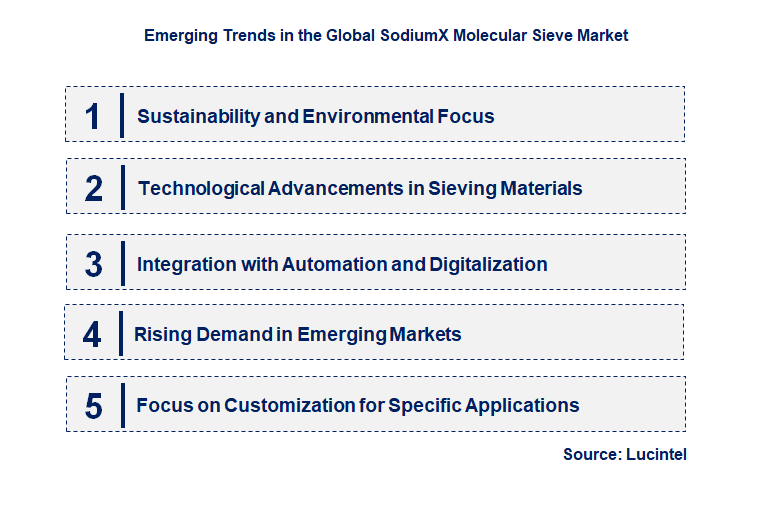 Emerging Trends in the Global SodiumX Molecular Sieve Market

1 Sustainability and Environmental Focus

2 Technological Advancements in Sieving Materials

3 Integration with Automation and Digitalization

4 Rising Demand in Emerging Markets

5 Focus on Customization for Specific Applications

Source: Lucintel